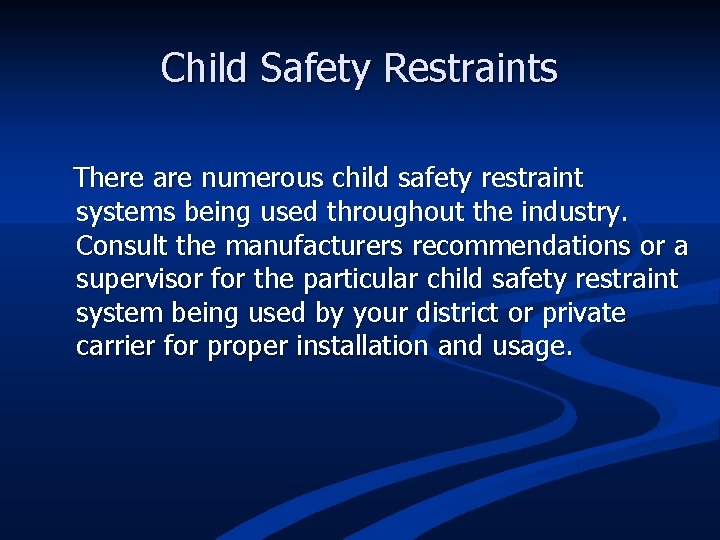 Child Safety Restraints

There are numerous child safety restraint systems being used throughout the industry. Consult the manufacturers recommendations or a supervisor for the particular child safety restraint system being used by your district or private carrier for proper installation and usage.